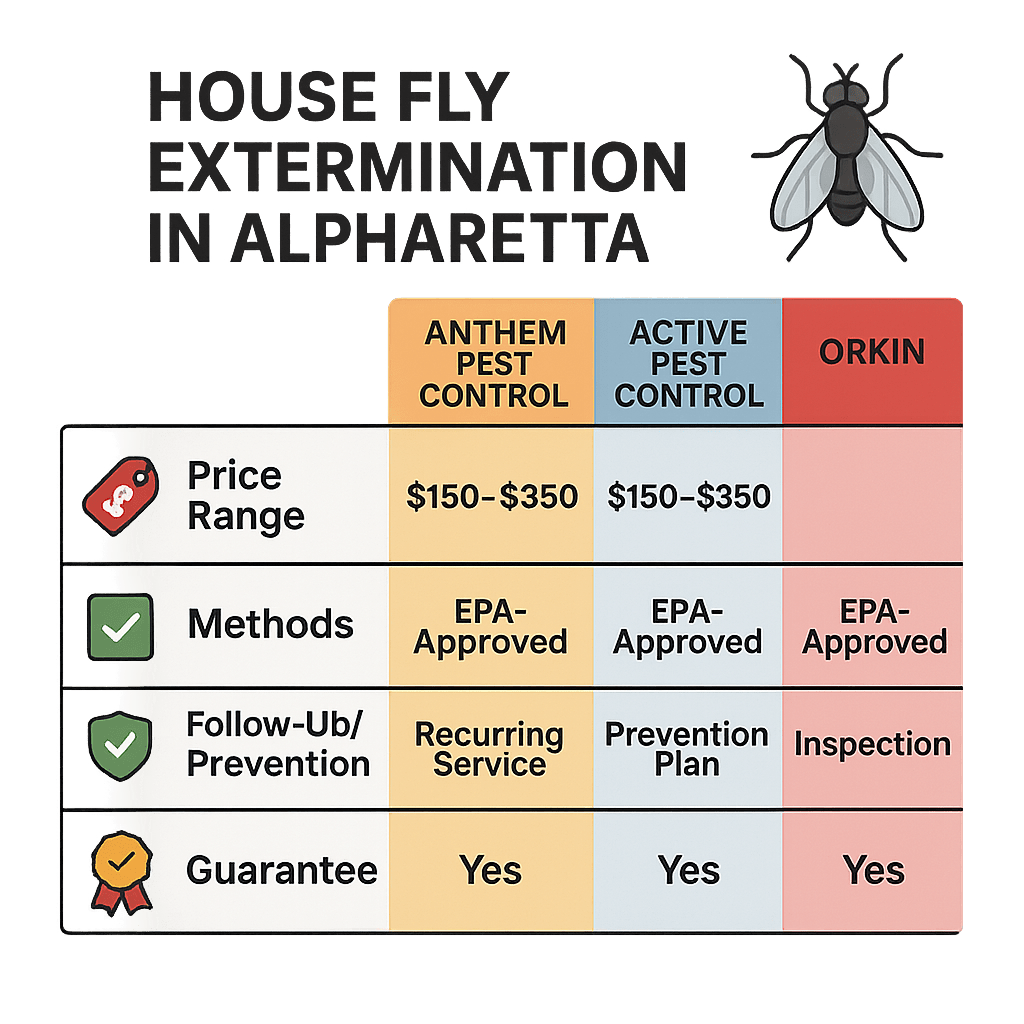 HOUSE FLY EXTERMINATION IN ALPHARETTA

| | ANTHEM PEST CONTROL | ACTIVE PEST CONTROL | ORKIN |
|---|---|---|---|
| Price Range | \$150–\$350 | \$150–\$350 | |
| Methods | EPA-Approved | EPA-Approved | EPA-Approved |
| Follow-Ub/ Prevention | Recurring Service | Prevention Plan | Inspection |
| Guarantee | Yes | Yes | Yes |